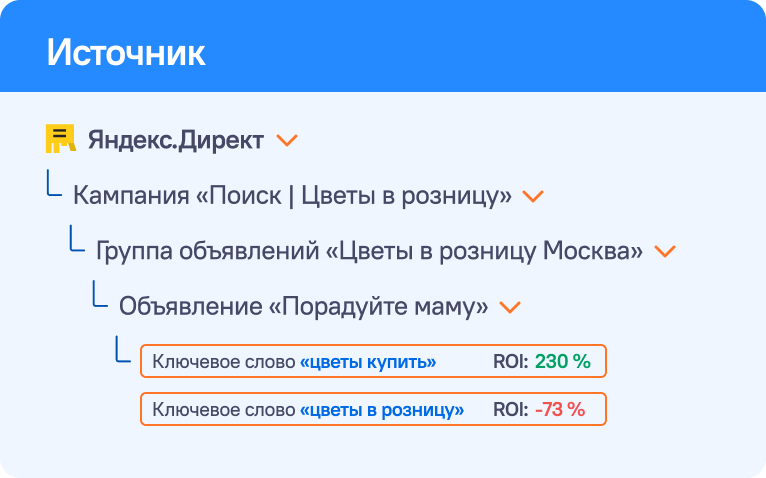 Источник

Яндекс.Директ

Кампания «Поиск | Цветы в розницу»

Группа объявлений «Цветы в розницу Москва»

Объявление «Порадуйте маму»

Ключевое слово «цветы купить» ROI: 230 %

Ключевое слово «цветы в розницу» ROI: -73 %